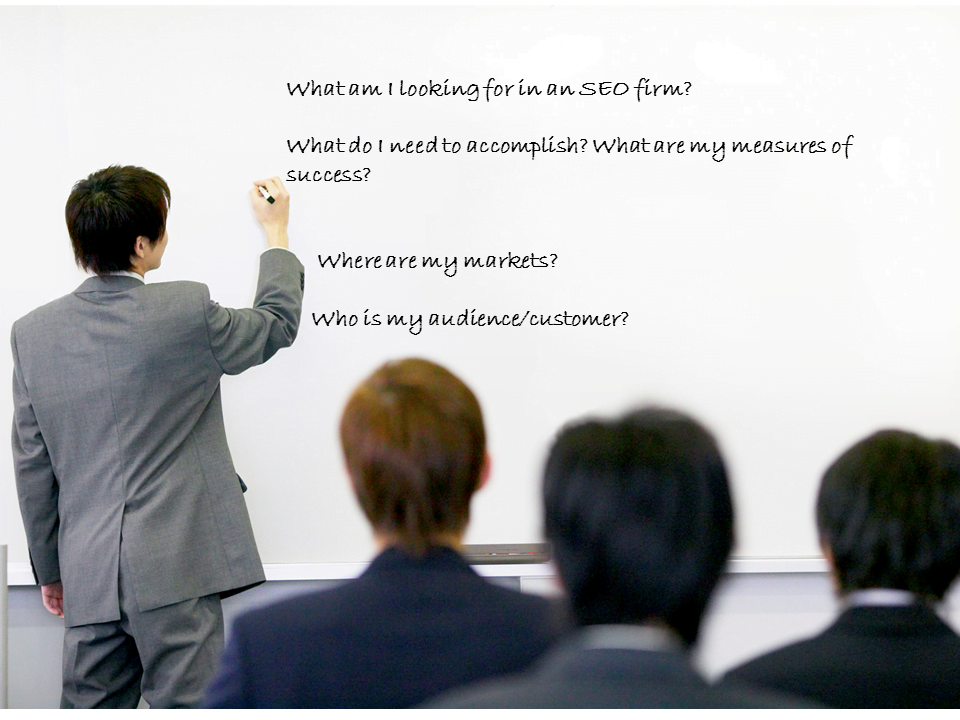 What am I looking for in an SEO firm?

What do I need to accomplish? What are my measures of success?

Where are my markets?

Who is my audience/customer?